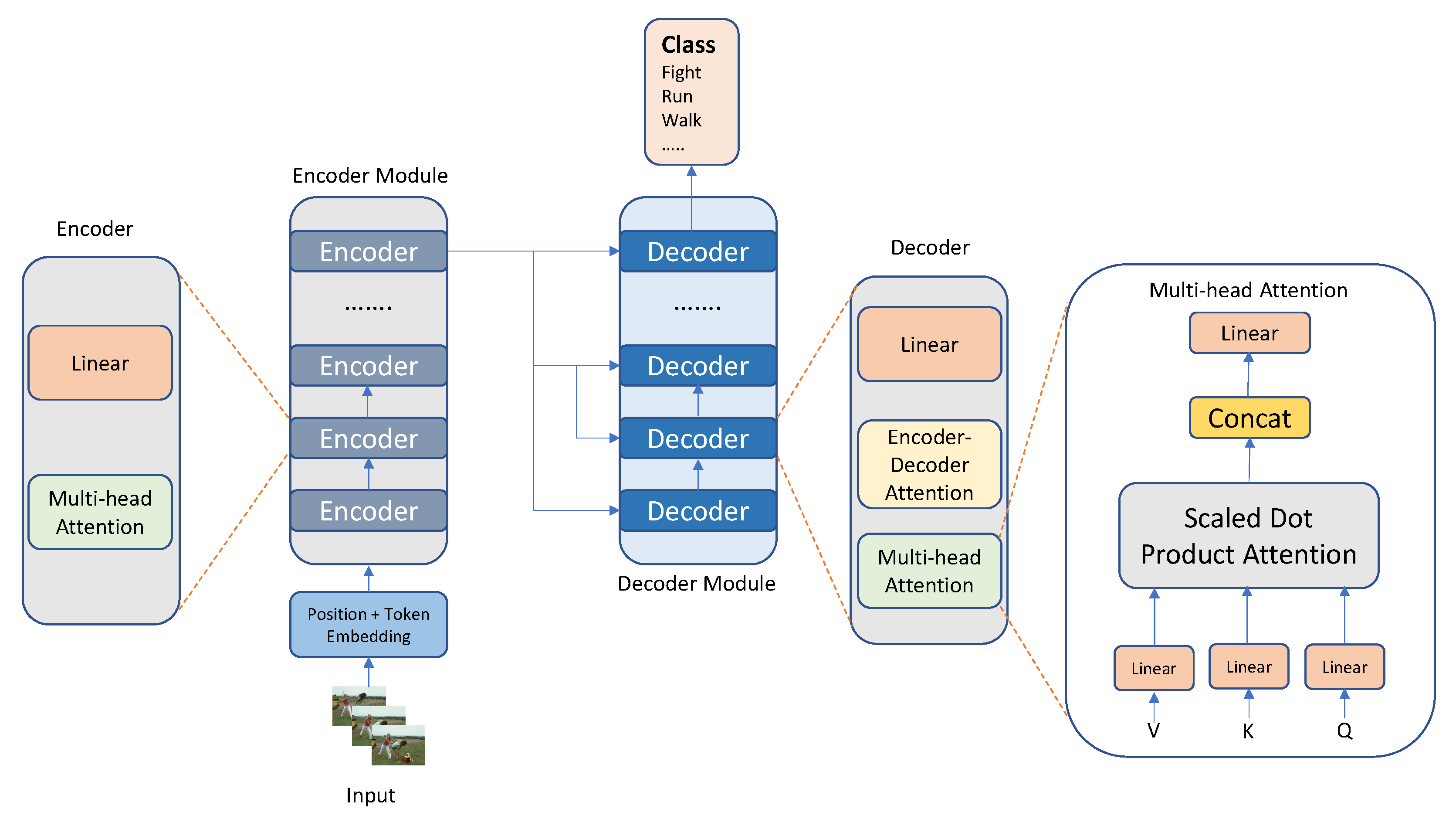 Encoder

Linear

Multi-head Attention

Encoder Module

Encoder

.......

Encoder

Encoder

Encoder

Position + Token Embedding

Input

Class
Fight
Run
Walk
.....

Decoder

.......

Decoder

Decoder

Decoder

Decoder Module

Decoder

Linear

Encoder-Decoder Attention

Multi-head Attention

Multi-head Attention

Linear

Concat

Scaled Dot Product Attention

Linear

Linear

Linear

V

K

Q